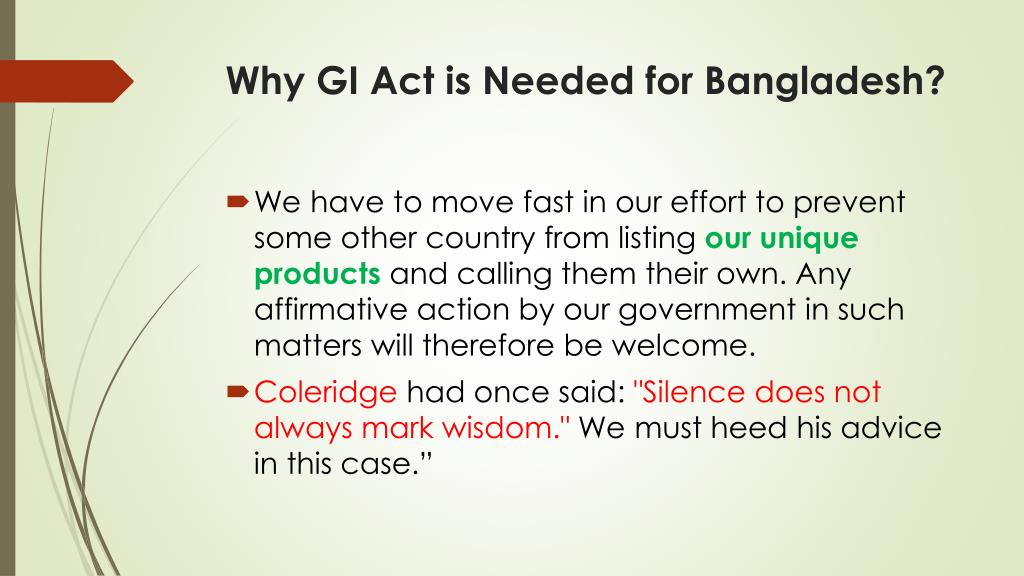 Why GI Act is Needed for Bangladesh?

We have to move fast in our effort to prevent some other country from listing our unique products and calling them their own. Any affirmative action by our government in such matters will therefore be welcome.

Coleridge had once said: "Silence does not always mark wisdom." We must heed his advice in this case.”